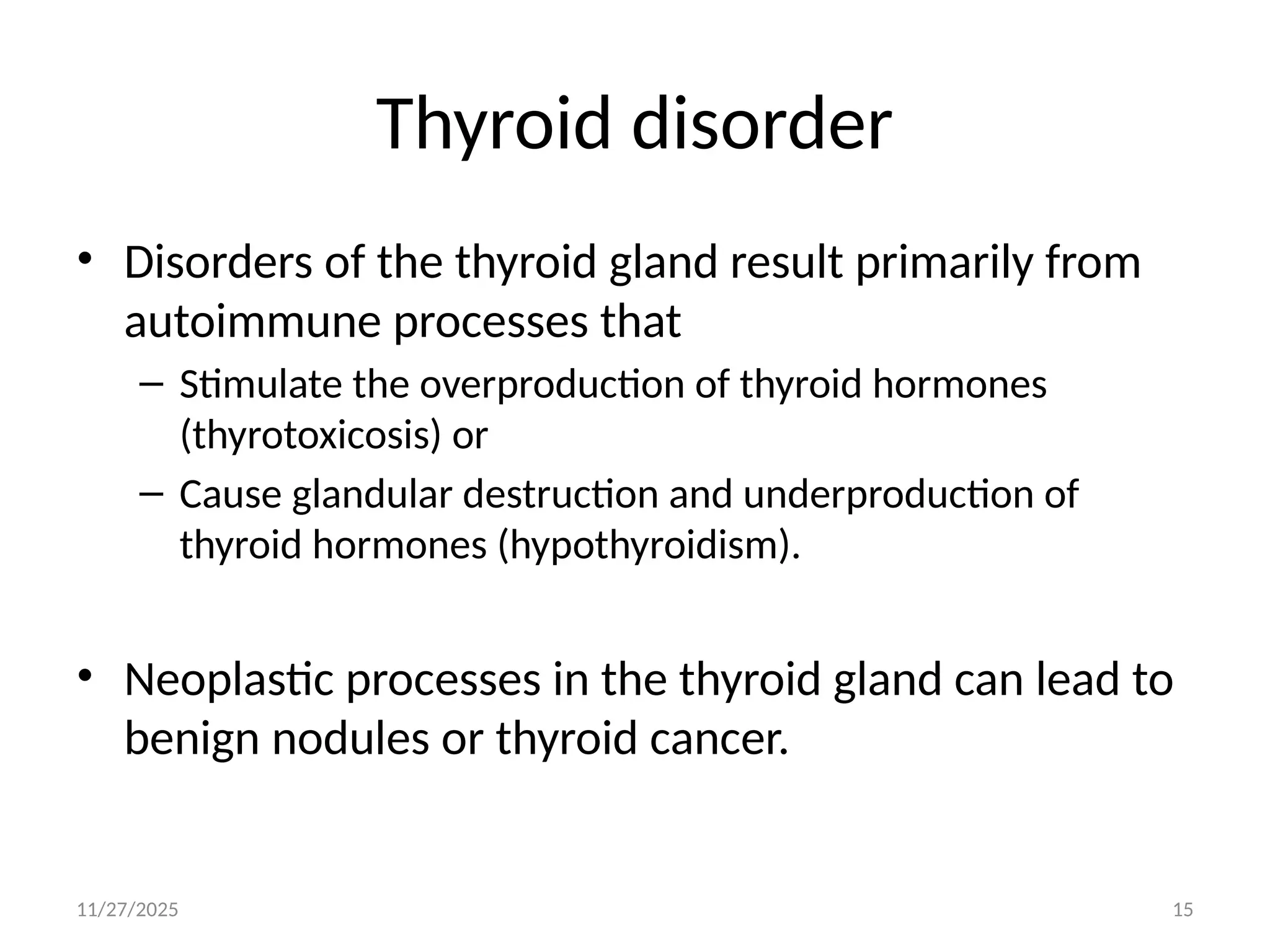 Thyroid disorder

• Disorders of the thyroid gland result primarily from autoimmune processes that
– Stimulate the overproduction of thyroid hormones (thyrotoxicosis) or
– Cause glandular destruction and underproduction of thyroid hormones (hypothyroidism).

• Neoplastic processes in the thyroid gland can lead to benign nodules or thyroid cancer.

11/27/2025

15